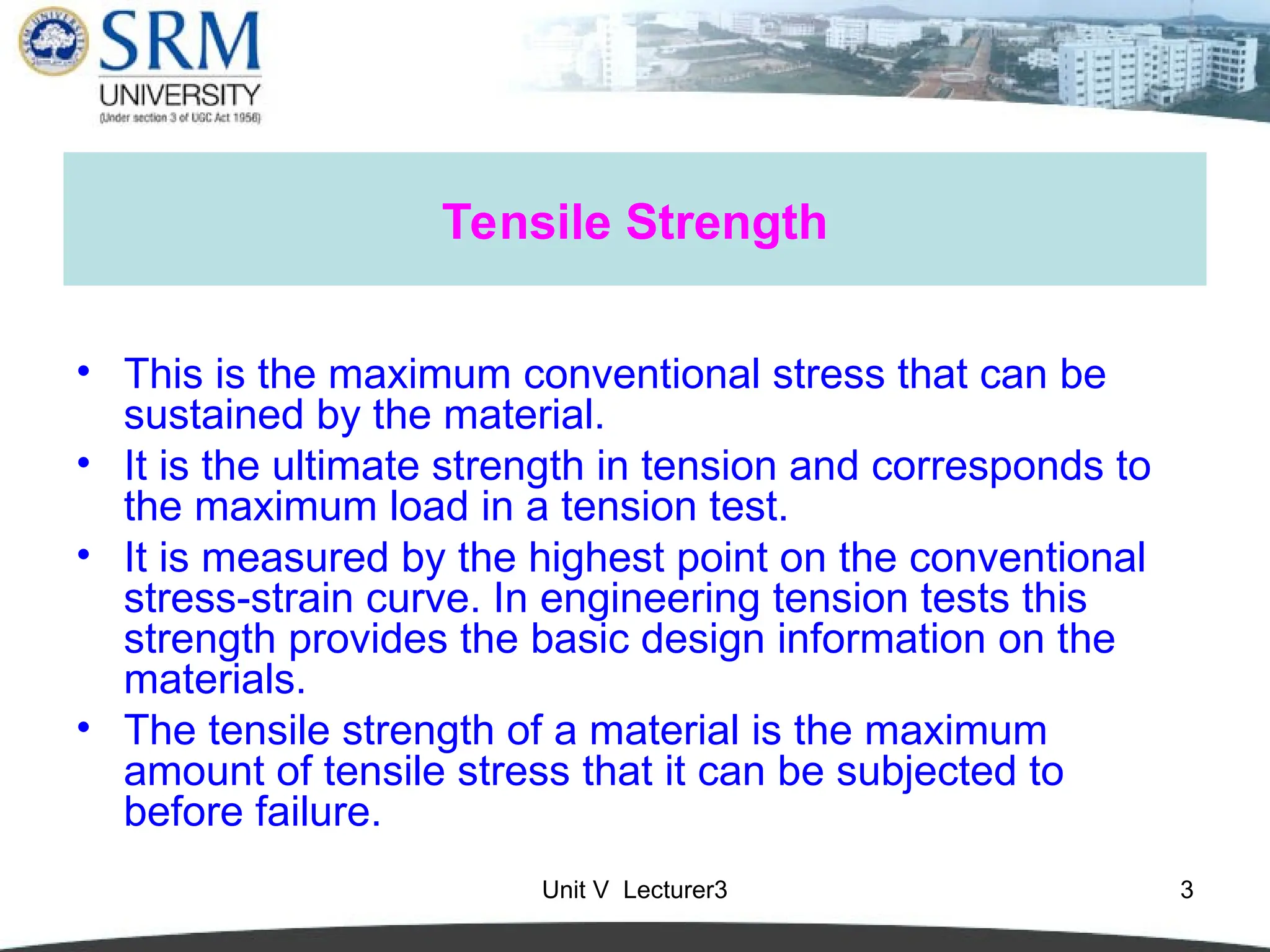 SRM
UNIVERSITY
(Under section 3 of UGC Act 1956)

Tensile Strength

• This is the maximum conventional stress that can be sustained by the material.
• It is the ultimate strength in tension and corresponds to the maximum load in a tension test.
• It is measured by the highest point on the conventional stress-strain curve. In engineering tension tests this strength provides the basic design information on the materials.
• The tensile strength of a material is the maximum amount of tensile stress that it can be subjected to before failure.

Unit V Lecturer3

3